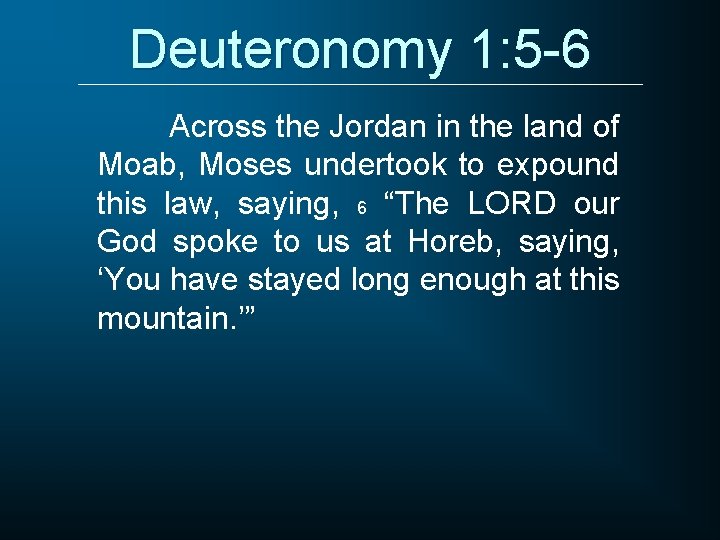 Deuteronomy 1:5-6

Across the Jordan in the land of Moab, Moses undertook to expound this law, saying, 6 “The LORD our God spoke to us at Horeb, saying, ‘You have stayed long enough at this mountain.’”